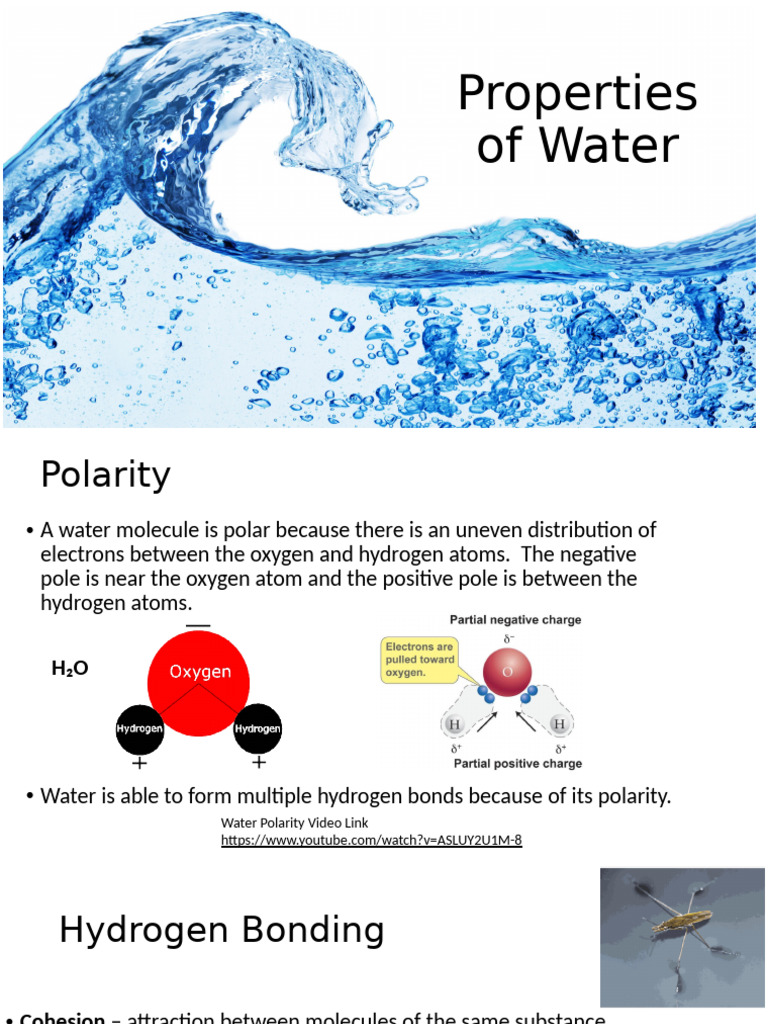 Properties of Water

Polarity

• A water molecule is polar because there is an uneven distribution of electrons between the oxygen and hydrogen atoms. The negative pole is near the oxygen atom and the positive pole is between the hydrogen atoms.

$H_2O$

—

Oxygen

Hydrogen

Hydrogen

+

+

Partial negative charge

$\delta^-$

Electrons are pulled toward oxygen.

O

H

H

$\delta^+$

$\delta^+$

Partial positive charge

• Water is able to form multiple hydrogen bonds because of its polarity.

Water Polarity Video Link
https://www.youtube.com/watch?v=ASLUY2U1M-8

Hydrogen Bonding

• Cohesion – attraction between molecules of the same substance